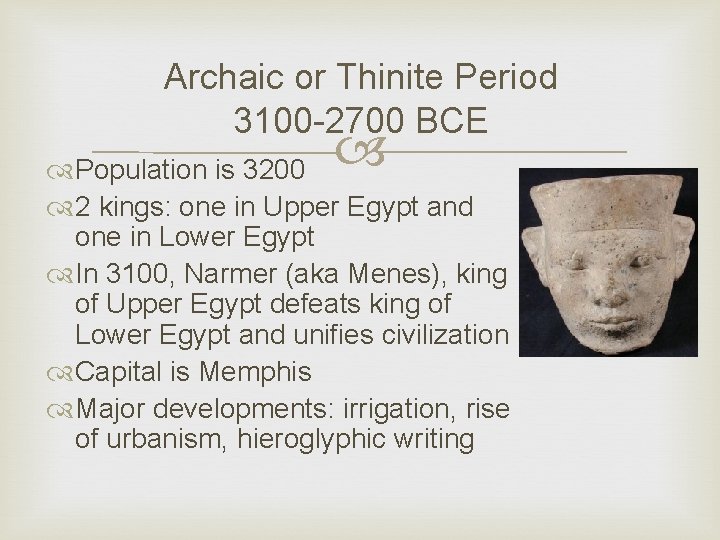 Archaic or Thinite Period
3100-2700 BCE

Population is 3200
2 kings: one in Upper Egypt and one in Lower Egypt
In 3100, Narmer (aka Menes), king of Upper Egypt defeats king of Lower Egypt and unifies civilization
Capital is Memphis
Major developments: irrigation, rise of urbanism, hieroglyphic writing